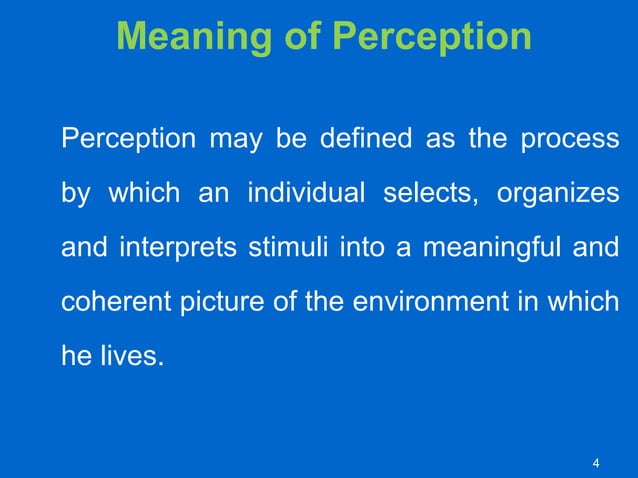 Meaning of Perception

Perception may be defined as the process by which an individual selects, organizes and interprets stimuli into a meaningful and coherent picture of the environment in which he lives.

4